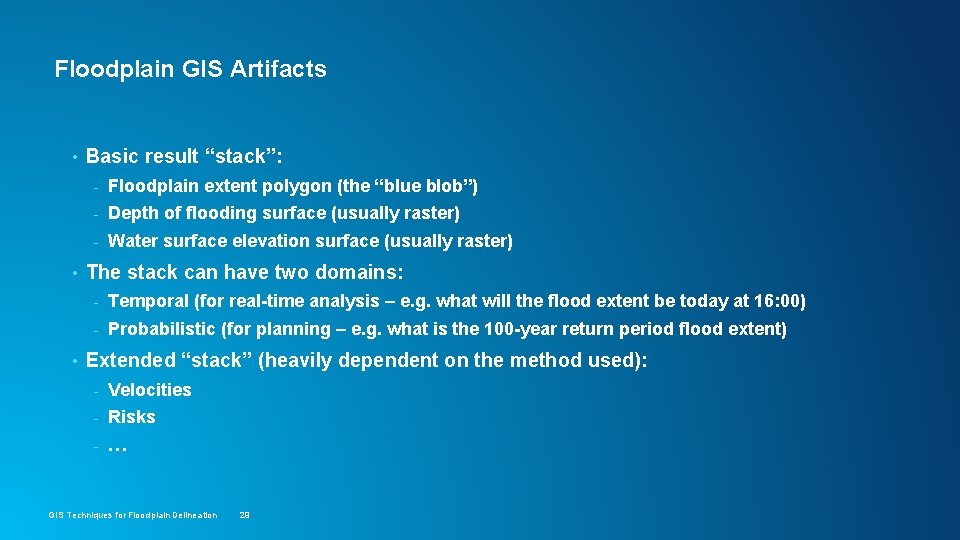 Floodplain GIS Artifacts

• Basic result “stack”:
- Floodplain extent polygon (the “blue blob”)
- Depth of flooding surface (usually raster)
- Water surface elevation surface (usually raster)

• The stack can have two domains:
- Temporal (for real-time analysis – e.g. what will the flood extent be today at 16:00)
- Probabilistic (for planning – e.g. what is the 100-year return period flood extent)

• Extended “stack” (heavily dependent on the method used):
- Velocities
- Risks
- …

GIS Techniques for Floodplain Delineation 28